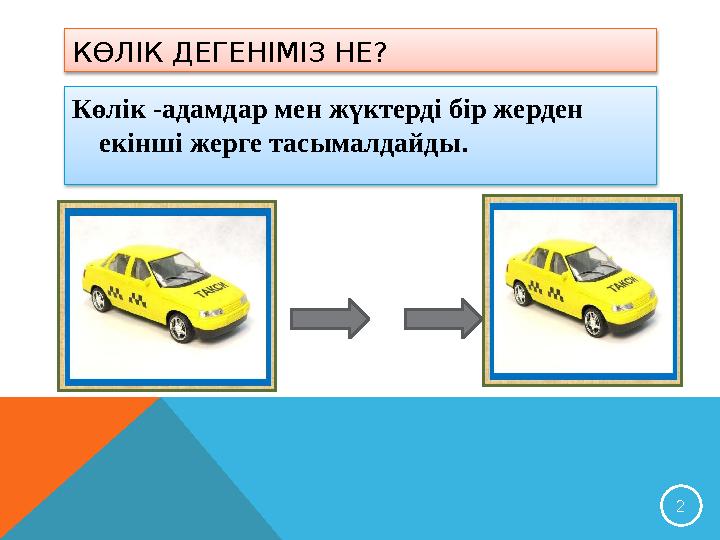 КӨЛІК ДЕГЕНІМІЗ НЕ?

Көлік -адамдар мен жүктерді бір жерден екінші жерге тасымалдайды.

ТАКСИ

ТАКСИ

2